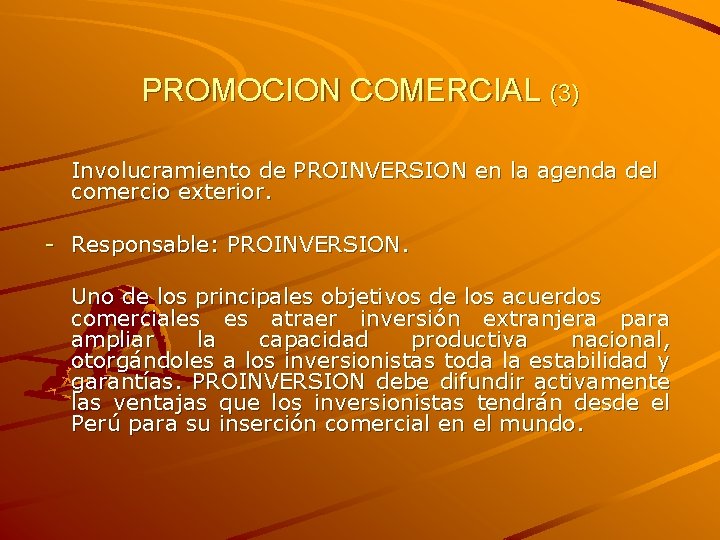 PROMOCION COMERCIAL (3)

Involucramiento de PROINVERSION en la agenda del comercio exterior.

- Responsable: PROINVERSION.

Uno de los principales objetivos de los acuerdos comerciales es atraer inversión extranjera para ampliar la capacidad productiva nacional, otorgándoles a los inversionistas toda la estabilidad y garantías. PROINVERSION debe difundir activamente las ventajas que los inversionistas tendrán desde el Perú para su inserción comercial en el mundo.